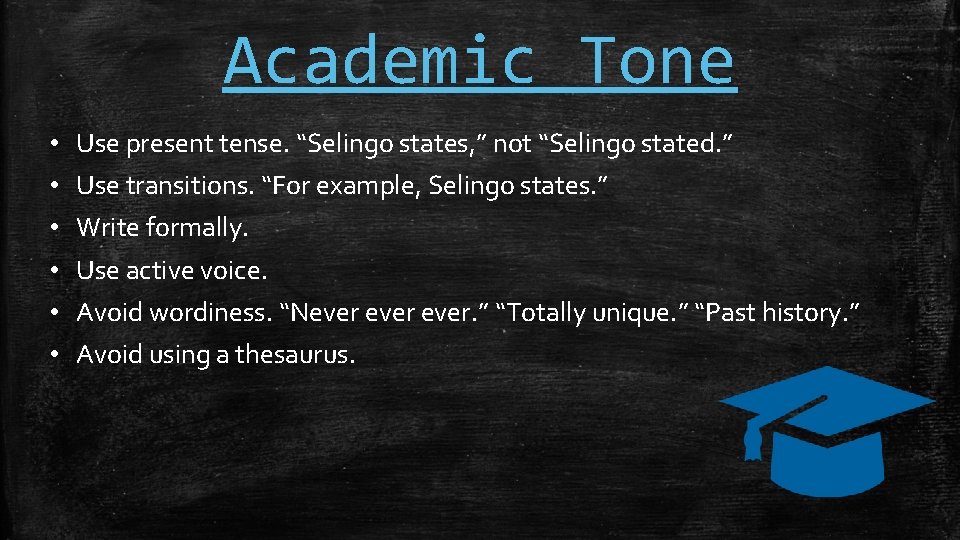 Academic Tone

• Use present tense. “Selingo states,” not “Selingo stated.”
• Use transitions. “For example, Selingo states.”
• Write formally.
• Use active voice.
• Avoid wordiness. “Never ever ever.” “Totally unique.” “Past history.”
• Avoid using a thesaurus.